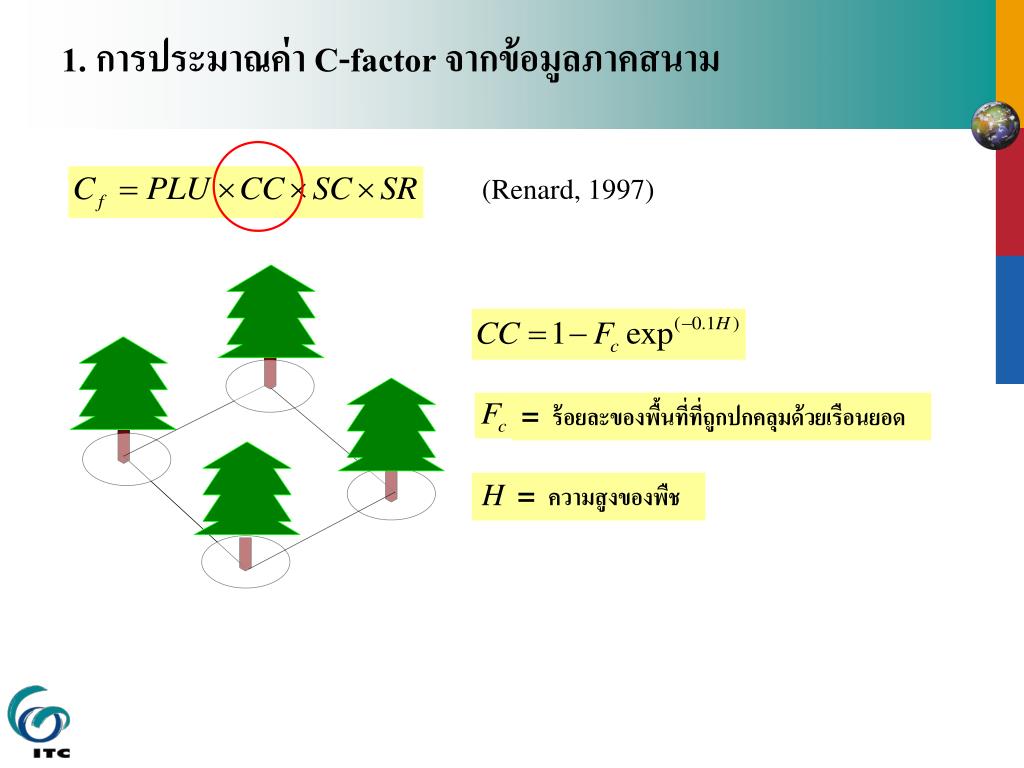 1. การประมาณค่า C-factor จากข้อมูลภาคสนาม

$C_f = PLU \times CC \times SC \times SR$

(Renard, 1997)

$CC = 1 - F_c \exp^{(-0.1H)}$

$F_c$ = ร้อยละของพื้นที่ที่ถูกปกคลุมด้วยเรือนยอด

$H$ = ความสูงของพืช

ITC